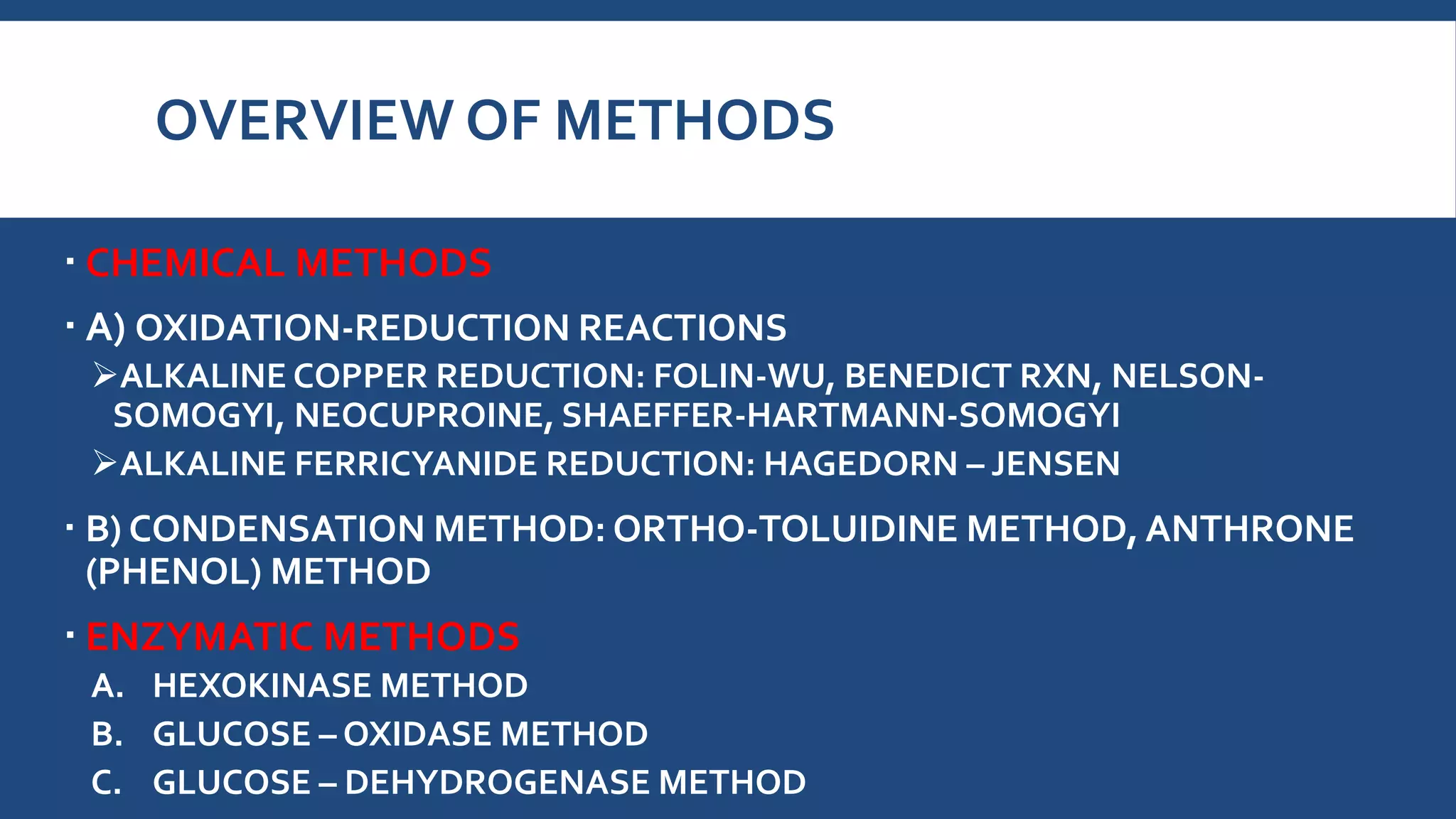 OVERVIEW OF METHODS

▪ CHEMICAL METHODS

▪ A) OXIDATION-REDUCTION REACTIONS

➢ALKALINE COPPER REDUCTION: FOLIN-WU, BENEDICT RXN, NELSON-SOMOGYI, NEOCUPROINE, SHAEFFER-HARTMANN-SOMOGYI

➢ALKALINE FERRICYANIDE REDUCTION: HAGEDORN – JENSEN

▪ B) CONDENSATION METHOD: ORTHO-TOLUIDINE METHOD, ANTHRONE (PHENOL) METHOD

▪ ENZYMATIC METHODS

A. HEXOKINASE METHOD

B. GLUCOSE – OXIDASE METHOD

C. GLUCOSE – DEHYDROGENASE METHOD